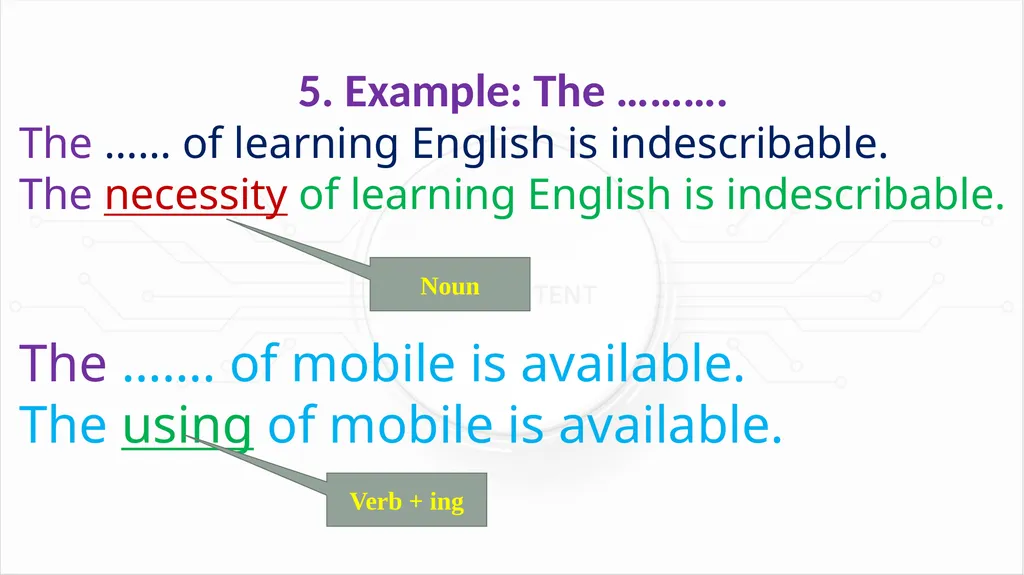 5. Example: The ……….

The …… of learning English is indescribable.

The necessity of learning English is indescribable.

Noun

The ……. of mobile is available.

The using of mobile is available.

Verb + ing